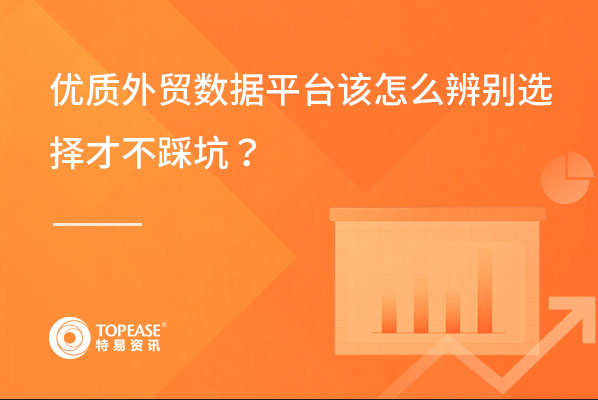 优质外贸数据平台该怎么辨别选择才不踩坑？

TOPEASE®
特易资讯